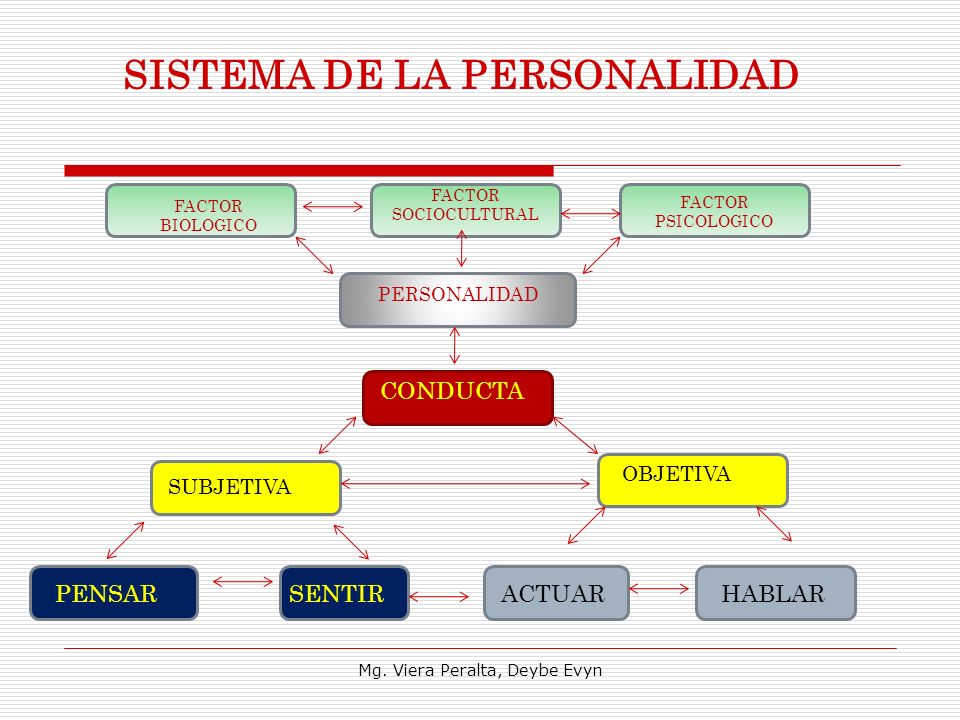 SISTEMA DE LA PERSONALIDAD

FACTOR BIOLOGICO

FACTOR SOCIOCULTURAL

FACTOR PSICOLOGICO

PERSONALIDAD

CONDUCTA

SUBJETIVA

OBJETIVA

PENSAR

SENTIR

ACTUAR

HABLAR

Mg. Viera Peralta, Deybe Evyn